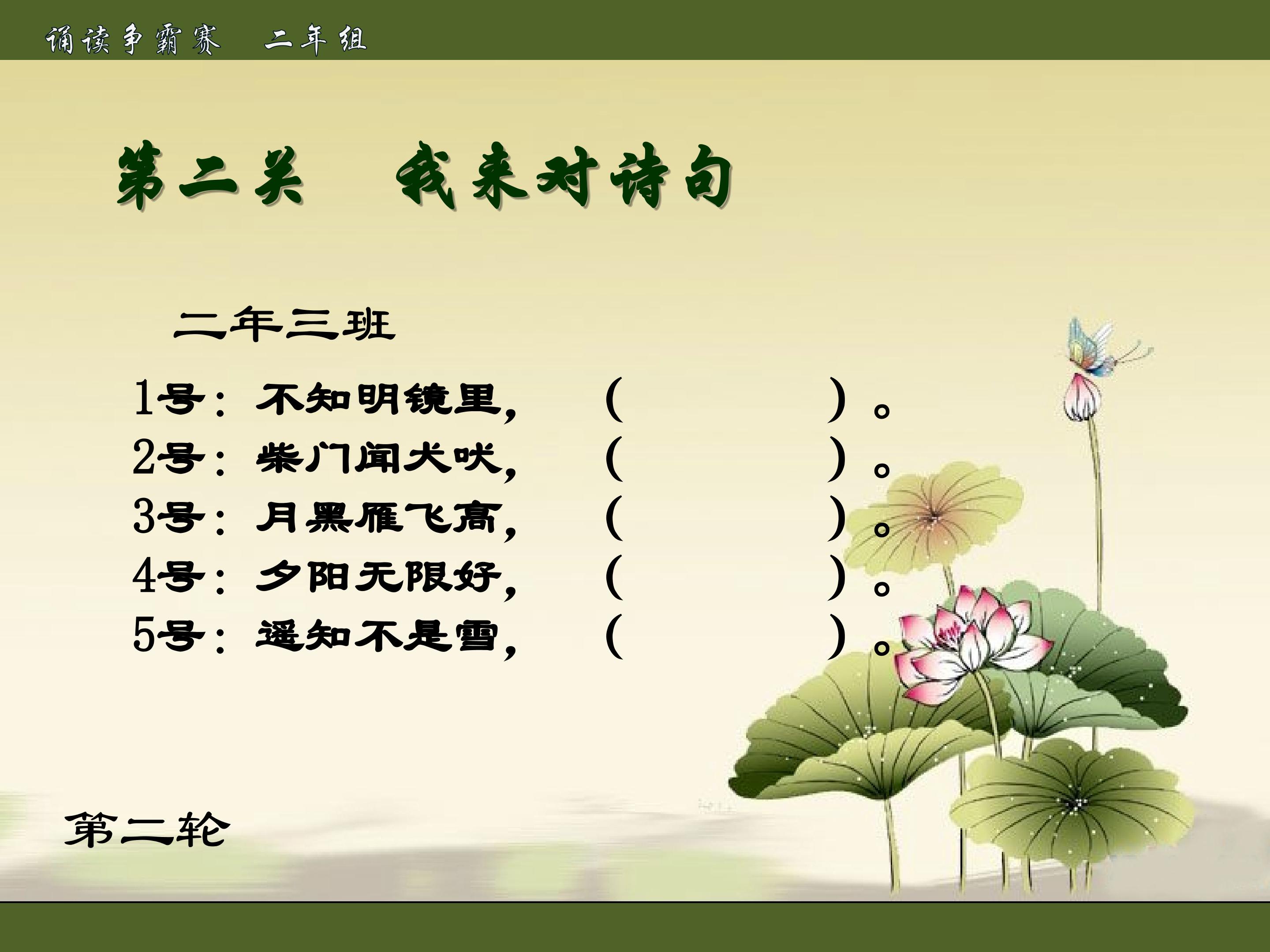 诵读争霸赛 二年组

第二关 我来对诗句

二年三班

1号：不知明镜里，（ ）。
2号：柴门闻犬吠，（ ）。
3号：月黑雁飞高，（ ）。
4号：夕阳无限好，（ ）。
5号：遥知不是雪，（ ）。

第二轮